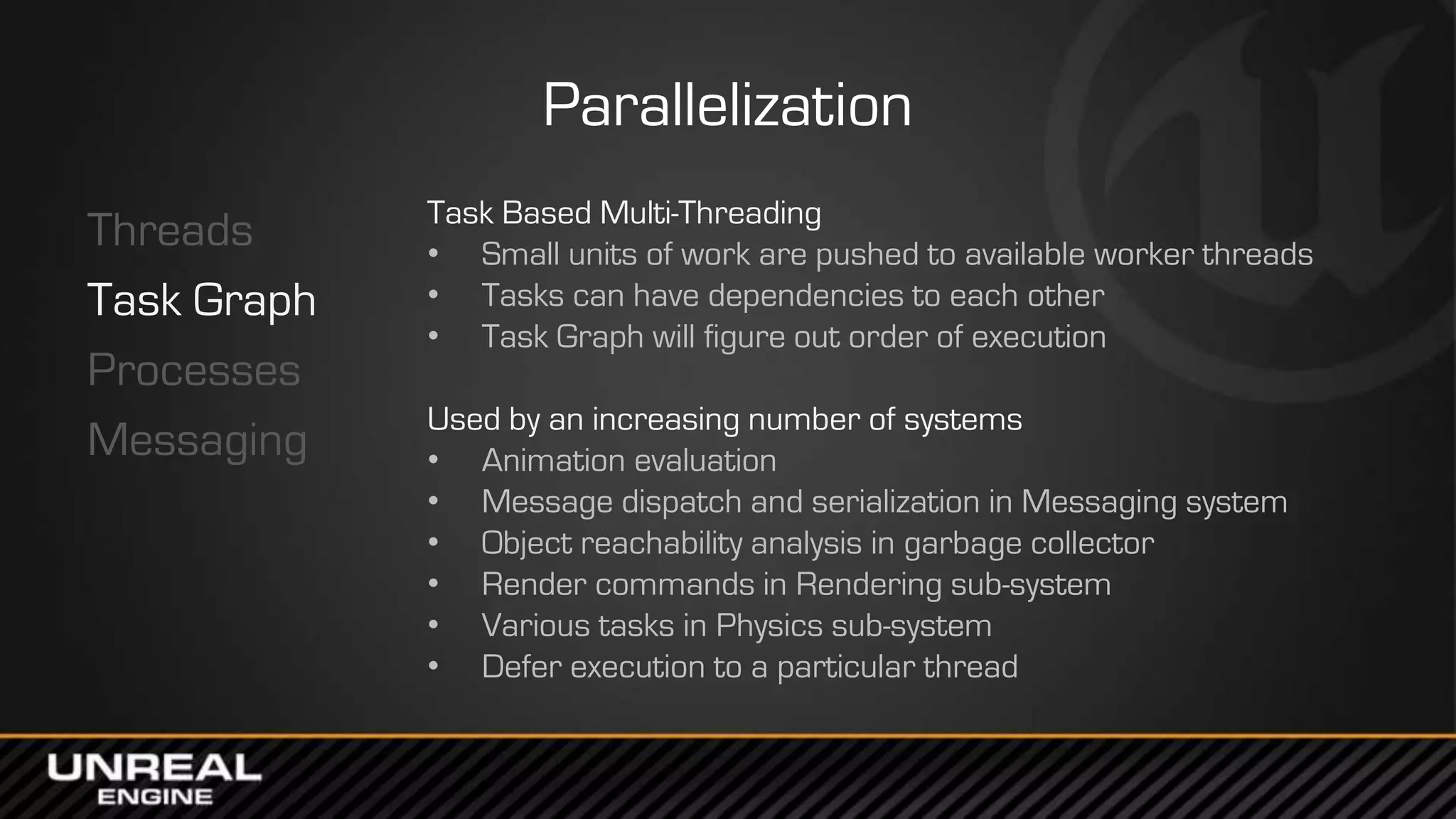 Parallelization

Threads
Task Graph
Processes
Messaging

Task Based Multi-Threading
• Small units of work are pushed to available worker threads
• Tasks can have dependencies to each other
• Task Graph will figure out order of execution

Used by an increasing number of systems
• Animation evaluation
• Message dispatch and serialization in Messaging system
• Object reachability analysis in garbage collector
• Render commands in Rendering sub-system
• Various tasks in Physics sub-system
• Defer execution to a particular thread

UNREAL
ENGINE